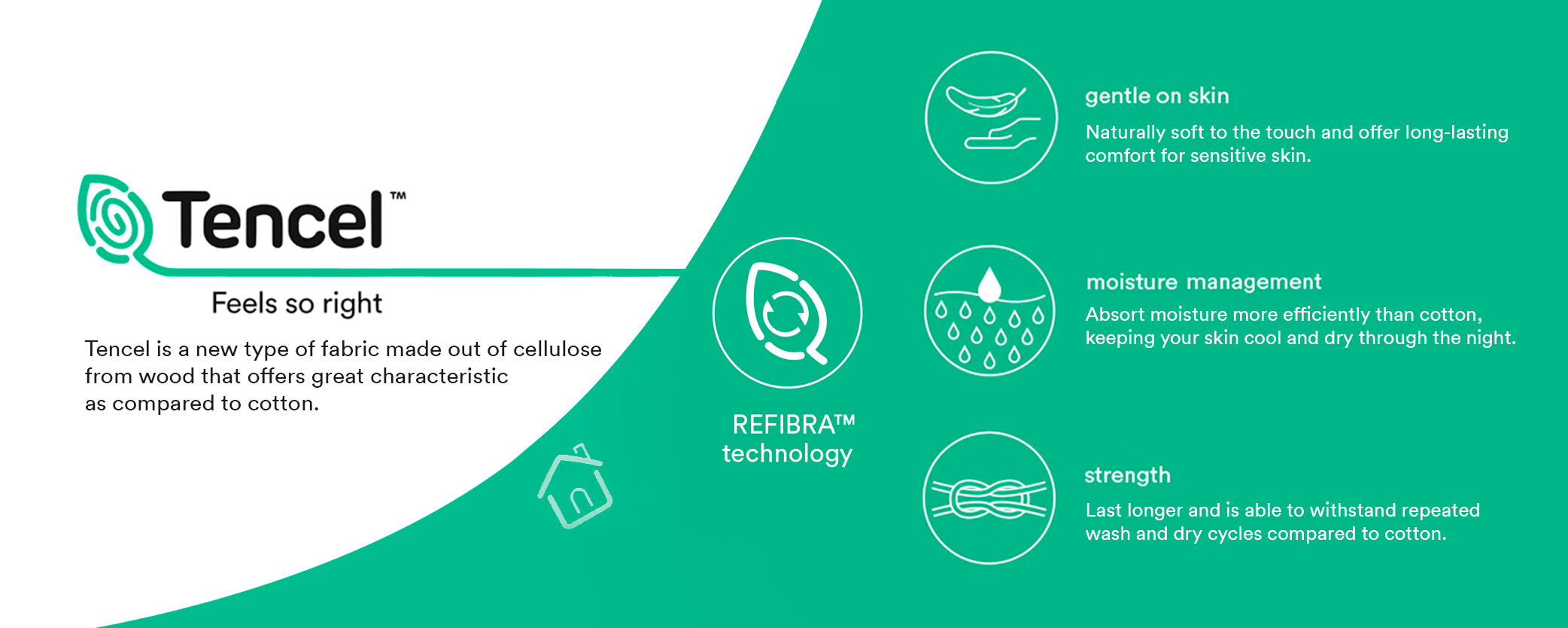 Tencel™

Feels so right

Tencel is a new type of fabric made out of cellulose from wood that offers great characteristic as compared to cotton.

REFIBRA™ technology

gentle on skin

Naturally soft to the touch and offer long-lasting comfort for sensitive skin.

moisture management

Absort moisture more efficiently than cotton, keeping your skin cool and dry through the night.

strength

Last longer and is able to withstand repeated wash and dry cycles compared to cotton.